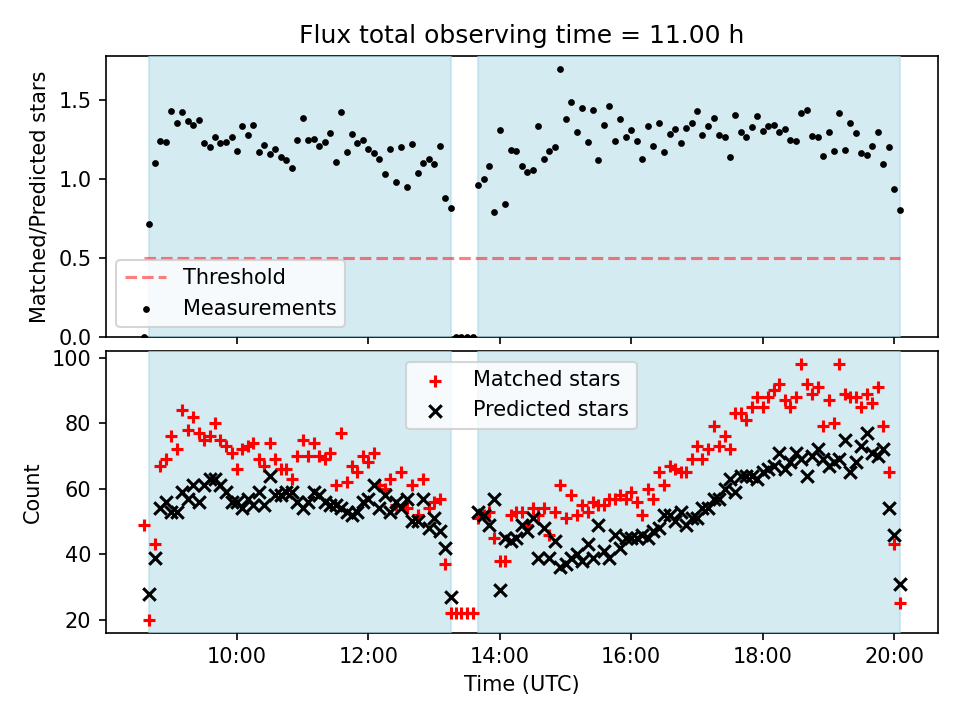 Flux total observing time = 11.00 h

Matched/Predicted stars

1.5
1.0
0.5
0.0

Threshold
Measurements

Count

100
80
60
40
20

Matched stars
Predicted stars

10:00
12:00
14:00
16:00
18:00
20:00

Time (UTC)